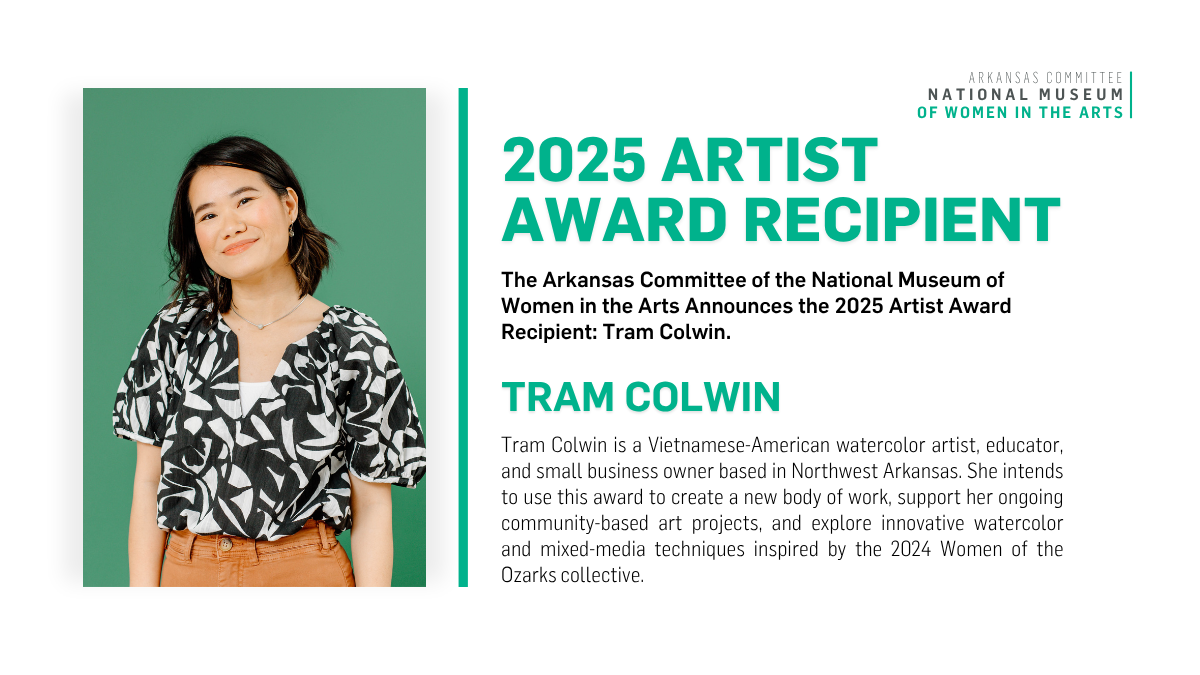 ARKANSAS COMMITTEE
NATIONAL MUSEUM
OF WOMEN IN THE ARTS

2025 ARTIST AWARD RECIPIENT

The Arkansas Committee of the National Museum of Women in the Arts Announces the 2025 Artist Award Recipient: Tram Colwin.

TRAM COLWIN

Tram Colwin is a Vietnamese-American watercolor artist, educator, and small business owner based in Northwest Arkansas. She intends to use this award to create a new body of work, support her ongoing community-based art projects, and explore innovative watercolor and mixed-media techniques inspired by the 2024 Women of the Ozarks collective.